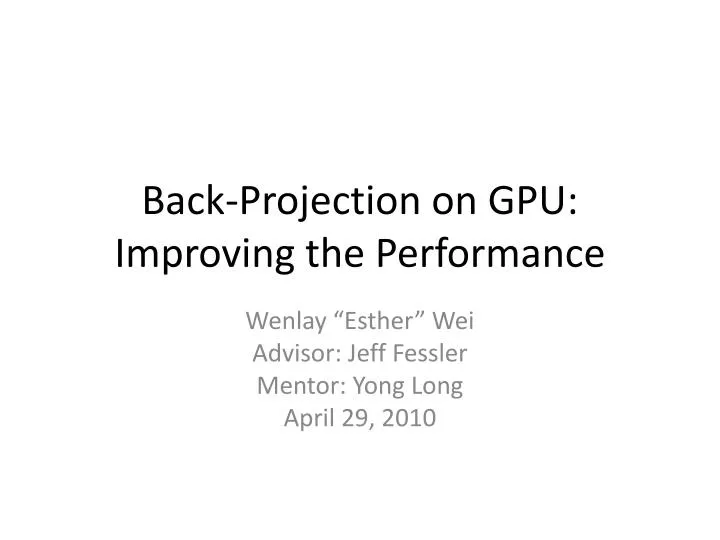 Back-Projection on GPU: Improving the Performance

Wenlay “Esther” Wei
Advisor: Jeff Fessler
Mentor: Yong Long
April 29, 2010